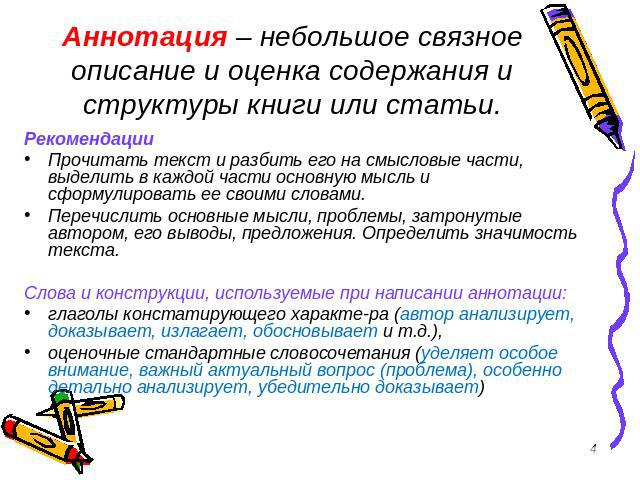 Аннотация – небольшое связное описание и оценка содержания и структуры книги или статьи.

Рекомендации

• Прочитать текст и разбить его на смысловые части, выделить в каждой части основную мысль и сформулировать ее своими словами.

• Перечислить основные мысли, проблемы, затронутые автором, его выводы, предложения. Определить значимость текста.

Слова и конструкции, используемые при написании аннотации:

• глаголы констатирующего характе-ра (автор анализирует, доказывает, излагает, обосновывает и т.д.),

• оценочные стандартные словосочетания (уделяет особое внимание, важный актуальный вопрос (проблема), особенно детально анализирует, убедительно доказывает)

4